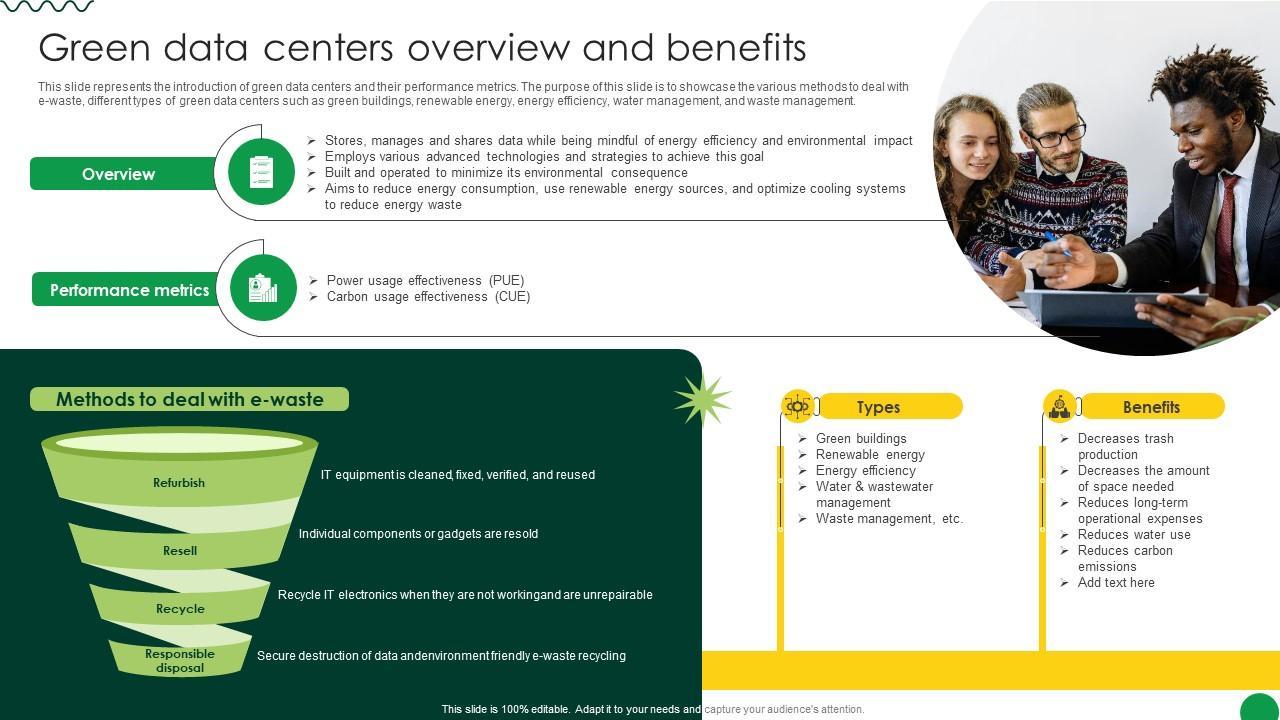 Green data centers overview and benefits

This slide represents the introduction of green data centers and their performance metrics. The purpose of this slide is to showcase the various methods to deal with e-waste, different types of green data centers such as green buildings, renewable energy, energy efficiency, water management, and waste management.

Overview

➢ Stores, manages and shares data while being mindful of energy efficiency and environmental impact
➢ Employs various advanced technologies and strategies to achieve this goal
➢ Built and operated to minimize its environmental consequence
➢ Aims to reduce energy consumption, use renewable energy sources, and optimize cooling systems to reduce energy waste

Performance metrics

➢ Power usage effectiveness (PUE)
➢ Carbon usage effectiveness (CUE)

Methods to deal with e-waste

Refurbish
IT equipment is cleaned, fixed, verified, and reused

Resell
Individual components or gadgets are resold

Recycle
Recycle IT electronics when they are not workingand are unrepairable

Responsible disposal
Secure destruction of data andenvironment friendly e-waste recycling

Types

➢ Green buildings
➢ Renewable energy
➢ Energy efficiency
➢ Water & wastewater management
➢ Waste management, etc.

Benefits

➢ Decreases trash production
➢ Decreases the amount of space needed
➢ Reduces long-term operational expenses
➢ Reduces water use
➢ Reduces carbon emissions
➢ Add text here

This slide is 100% editable. Adapt it to your needs and capture your audience's attention.